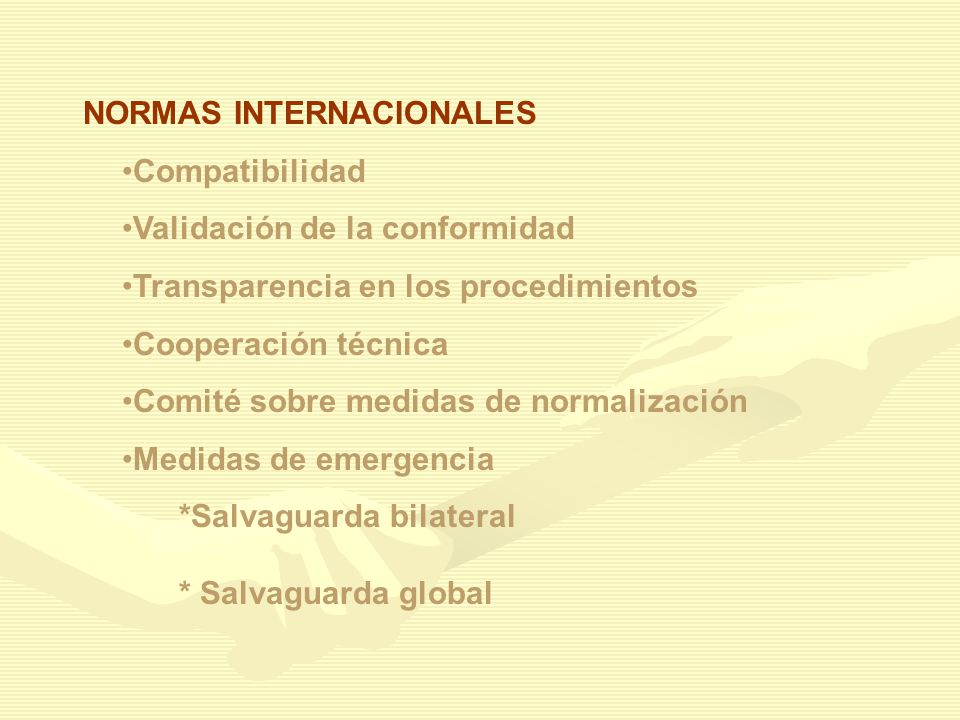 NORMAS INTERNACIONALES

•Compatibilidad

•Validación de la conformidad

•Transparencia en los procedimientos

•Cooperación técnica

•Comité sobre medidas de normalización

•Medidas de emergencia

*Salvaguarda bilateral

* Salvaguarda global